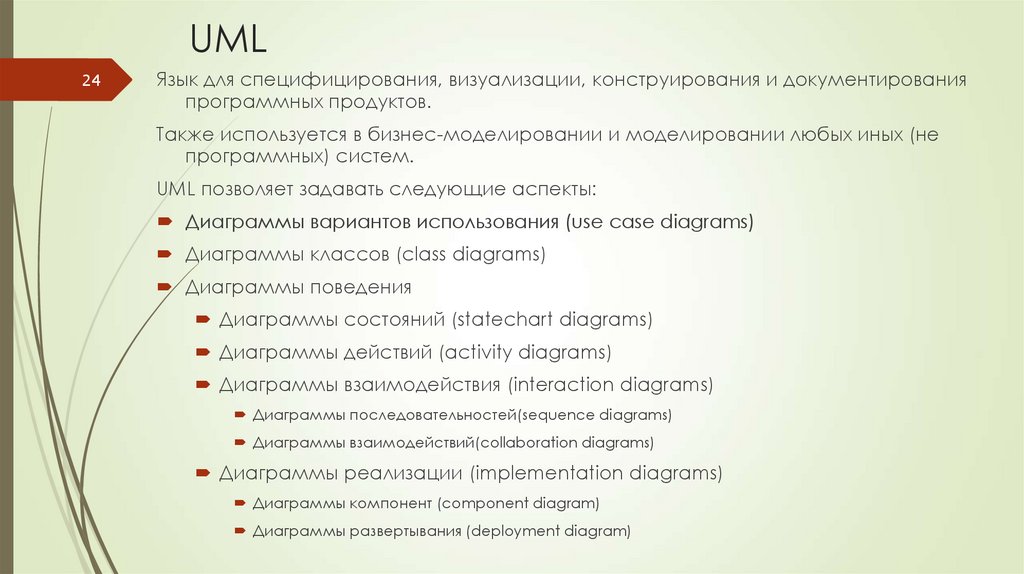 UML

24

Язык для специфицирования, визуализации, конструирования и документирования программных продуктов.

Также используется в бизнес-моделировании и моделировании любых иных (не программных) систем.

UML позволяет задавать следующие аспекты:

Диаграммы вариантов использования (use case diagrams)

Диаграммы классов (class diagrams)

Диаграммы поведения

Диаграммы состояний (statechart diagrams)

Диаграммы действий (activity diagrams)

Диаграммы взаимодействия (interaction diagrams)

Диаграммы последовательностей(sequence diagrams)

Диаграммы взаимодействий(collaboration diagrams)

Диаграммы реализации (implementation diagrams)

Диаграммы компонент (component diagram)

Диаграммы развертывания (deployment diagram)